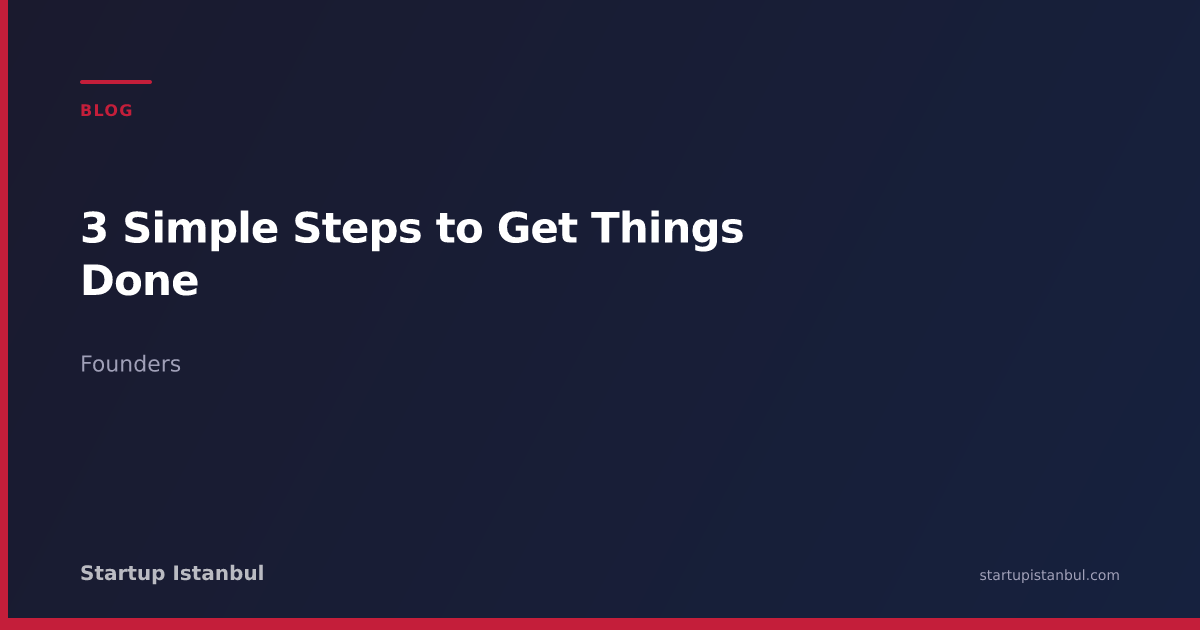 BLOG

3 Simple Steps to Get Things Done

Founders

Startup Istanbul

startupistanbul.com